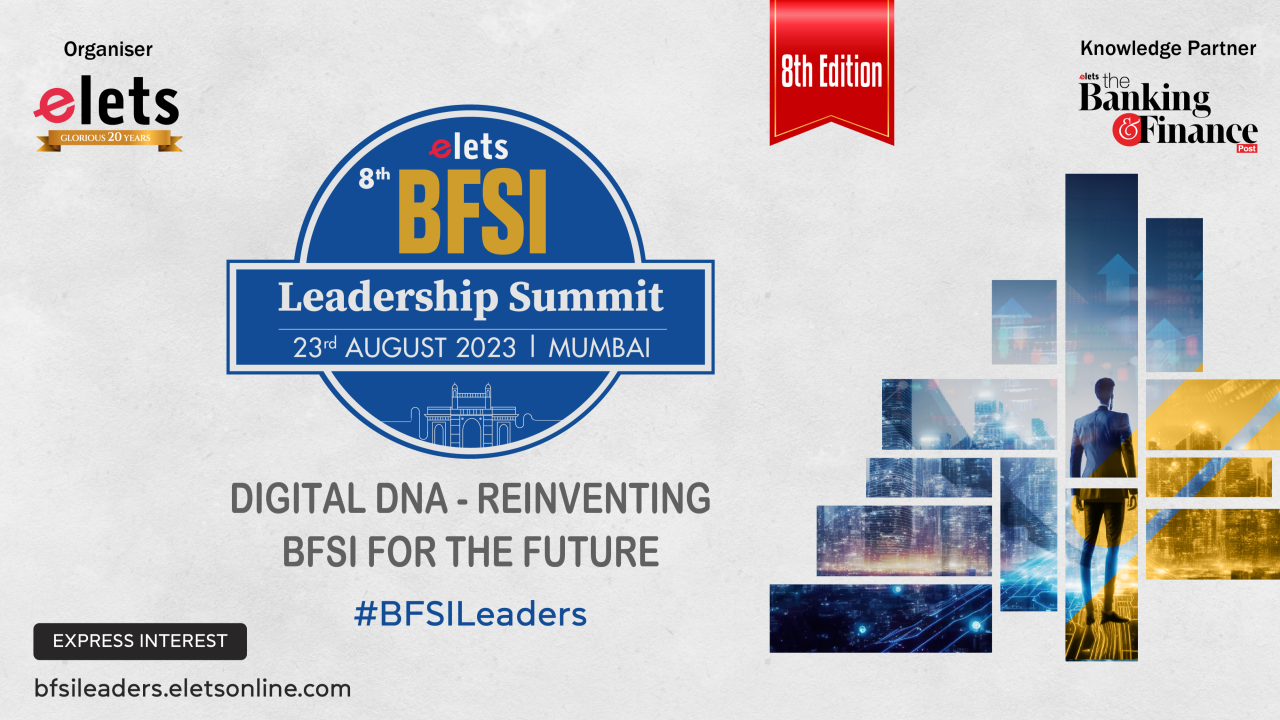 Organiser

elets
GLORIOUS 20 YEARS

8th Edition

Knowledge Partner

elets the Banking & Finance Post

elets
8th
BFSI
Leadership Summit
23rd AUGUST 2023 | MUMBAI

DIGITAL DNA - REINVENTING BFSI FOR THE FUTURE

#BFSILeaders

EXPRESS INTEREST

bfsileaders.eletsonline.com